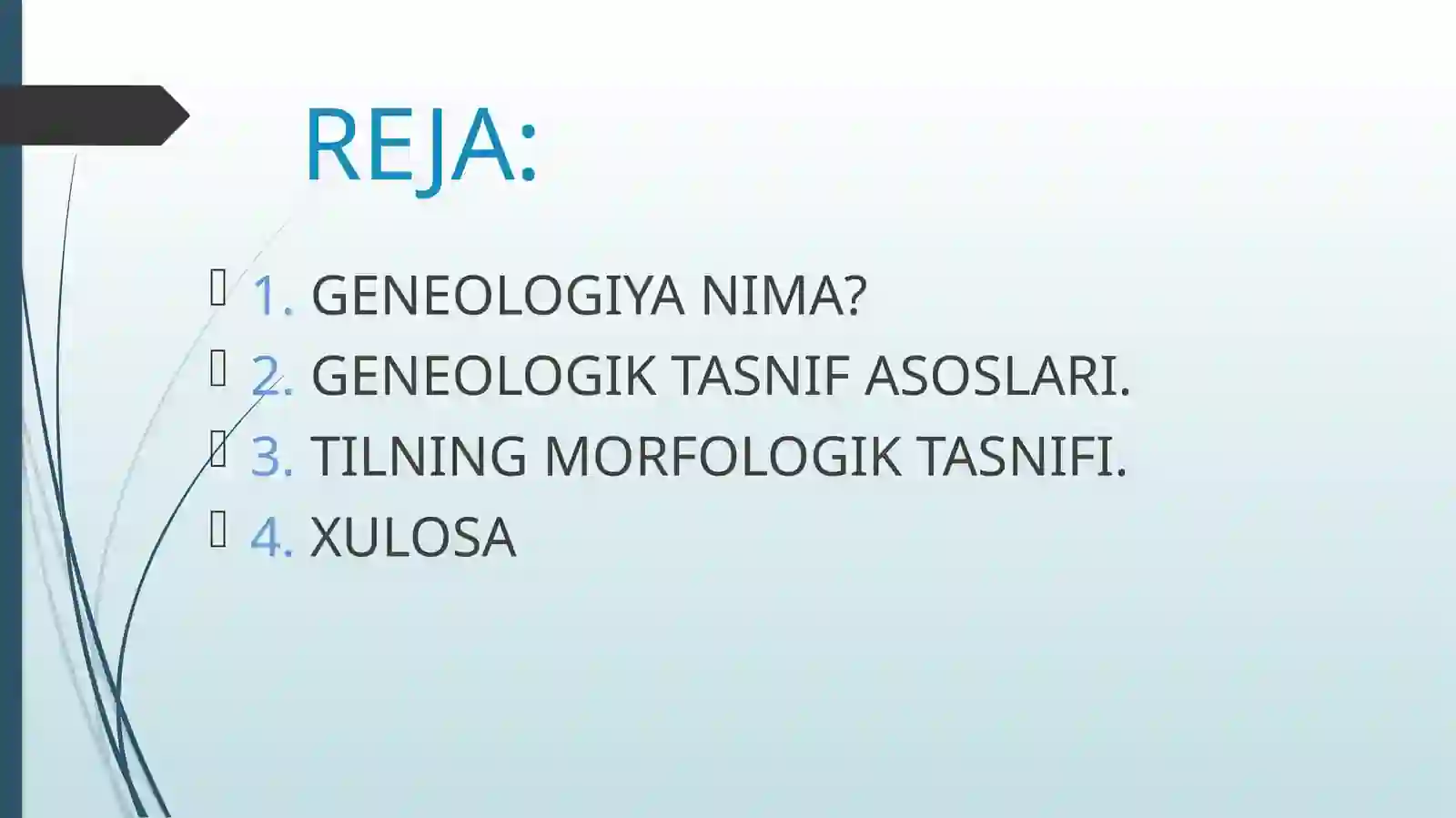 REJA:

1. GENEOLOGIYA NIMA?
2. GENEOLOGIK TASNIF ASOSLARI.
3. TILNING MORFOLOGIK TASNIFI.
4. XULOSA